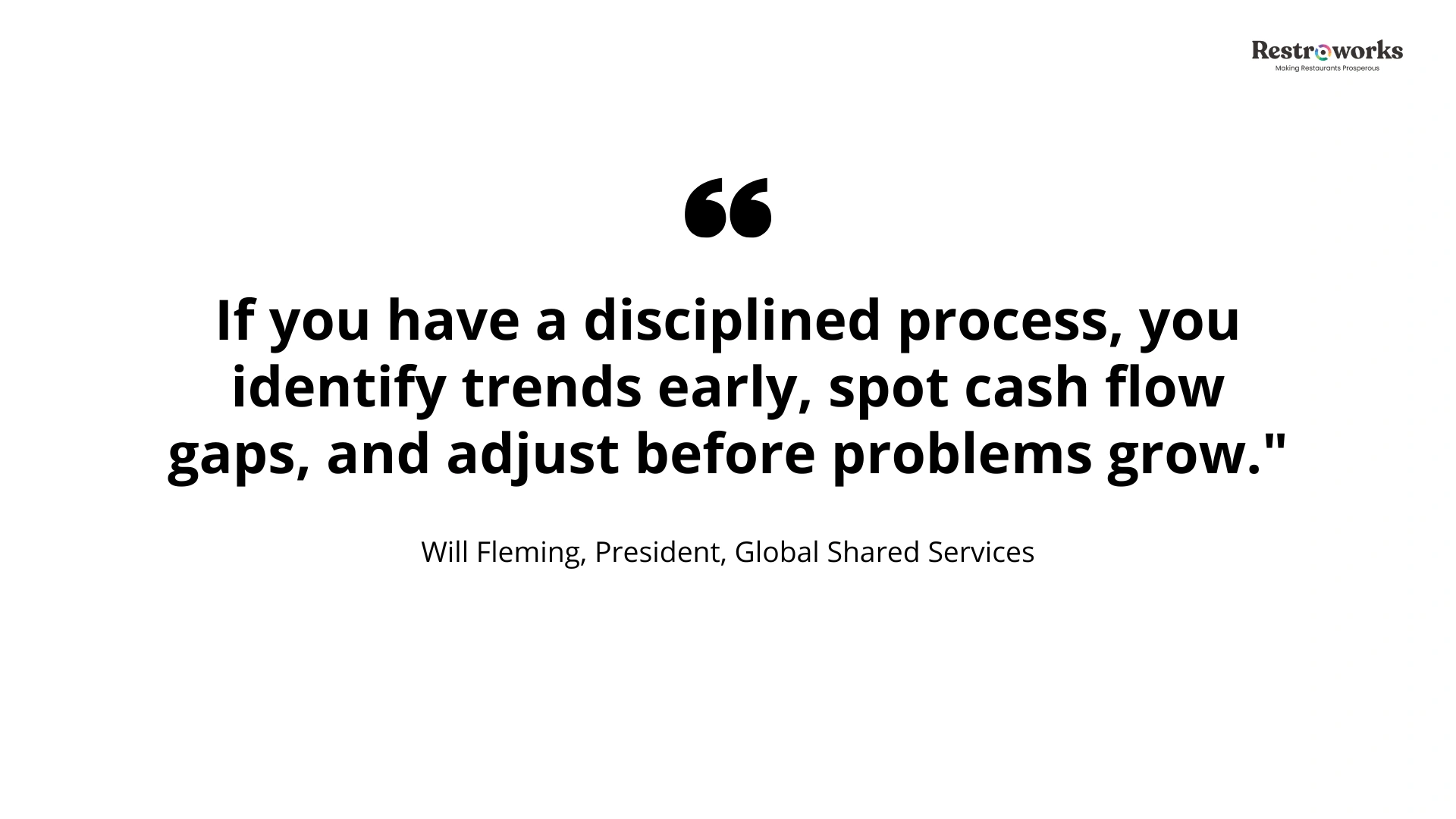 Restroworks
Making Restaurants Prosperous

“

If you have a disciplined process, you identify trends early, spot cash flow gaps, and adjust before problems grow."

Will Fleming, President, Global Shared Services